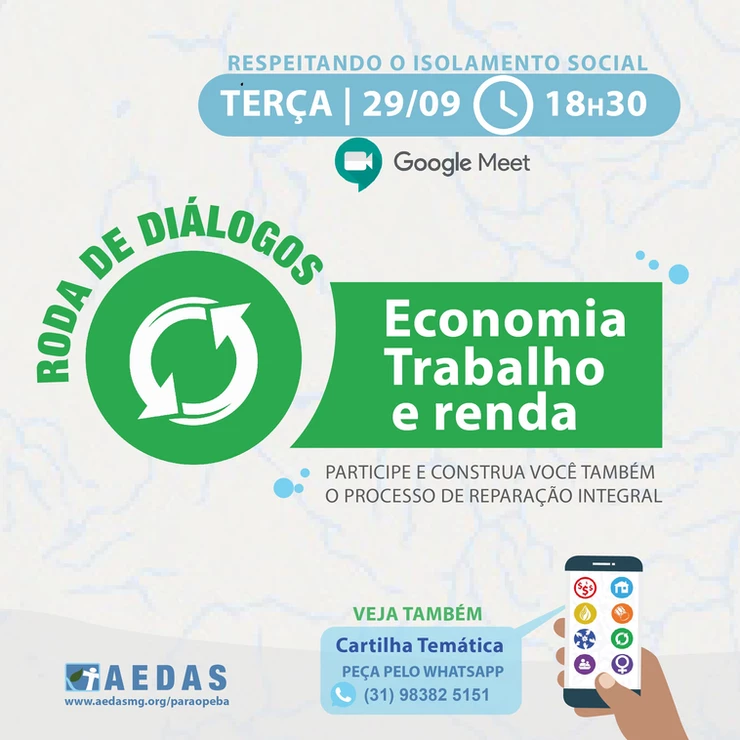 RESPEITANDO O ISOLAMENTO SOCIAL

TERÇA | 29/09 18H30

Google Meet

RODA DE DIÁLOGOS

Economia Trabalho e renda

PARTICIPE E CONSTRUA VOCÊ TAMBÉM O PROCESSO DE REPARAÇÃO INTEGRAL

VEJA TAMBÉM

Cartilha Temática

PEÇA PELO WHATSAPP

(31) 98382 5151

AEDAS

www.aedasmg.org/paraopeba